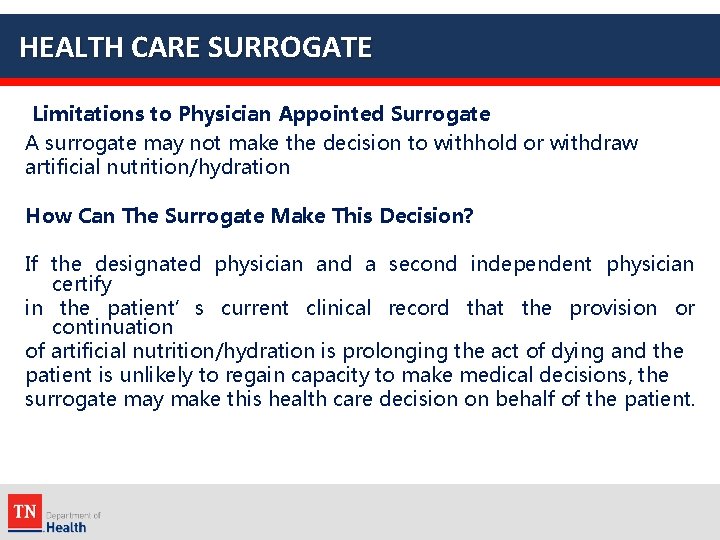 HEALTH CARE SURROGATE

Limitations to Physician Appointed Surrogate

A surrogate may not make the decision to withhold or withdraw artificial nutrition/hydration

How Can The Surrogate Make This Decision?

If the designated physician and a second independent physician certify in the patient' s current clinical record that the provision or continuation of artificial nutrition/hydration is prolonging the act of dying and the patient is unlikely to regain capacity to make medical decisions, the surrogate may make this health care decision on behalf of the patient.

TN Department of Health